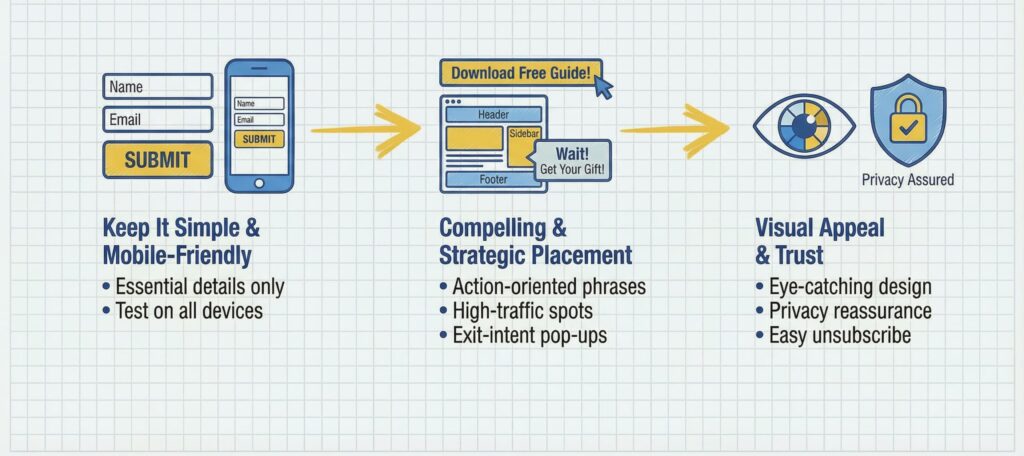 Name
Email
SUBMIT
Name
Email
SUBMIT

Keep It Simple & Mobile-Friendly
• Essential details only
• Test on all devices

Download Free Guide!
Header
Sidebar
Wait! Get Your Gift!
Footer

Compelling & Strategic Placement
• Action-oriented phrases
• High-traffic spots
• Exit-intent pop-ups

Privacy Assured

Visual Appeal & Trust
• Eye-catching design
• Privacy reassurance
• Easy unsubscribe